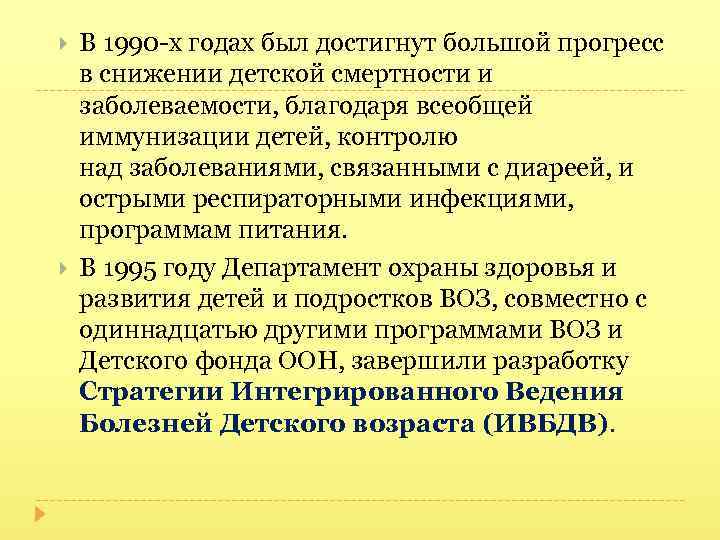 В 1990-х годах был достигнут большой прогресс в снижении детской смертности и заболеваемости, благодаря всеобщей иммунизации детей, контролю над заболеваниями, связанными с диареей, и острыми респираторными инфекциями, программам питания.

В 1995 году Департамент охраны здоровья и развития детей и подростков ВОЗ, совместно с одиннадцатью другими программами ВОЗ и Детского фонда ООН, завершили разработку Стратегии Интегрированного Ведения Болезней Детского возраста (ИВБДВ).